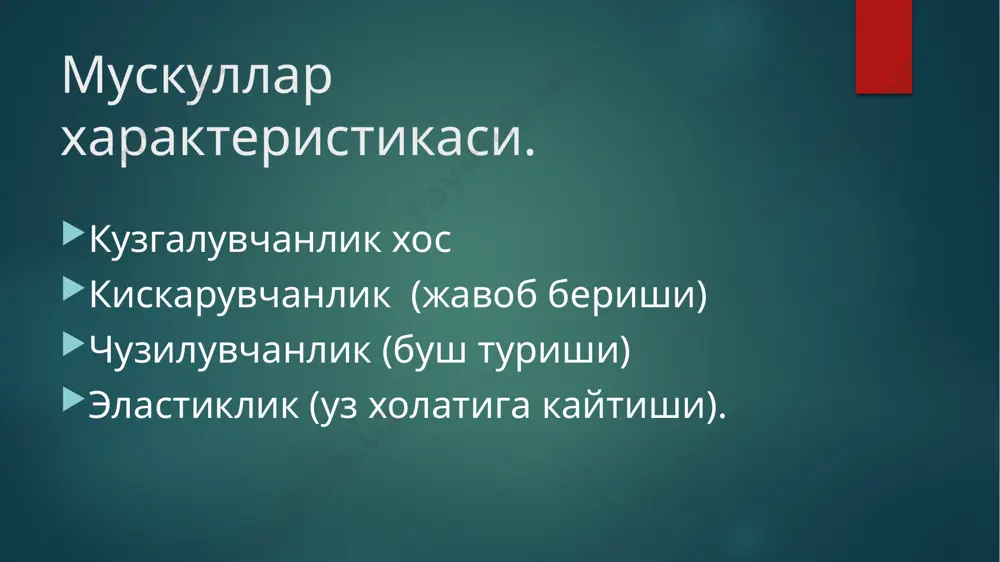 Мускуллар характеристикаси.

Кузгалувчанлик хос
Кискарувчанлик (жавоб бериши)
Чузилувчанлик (буш туриши)
Эластиклик (уз холатига кайтиши).